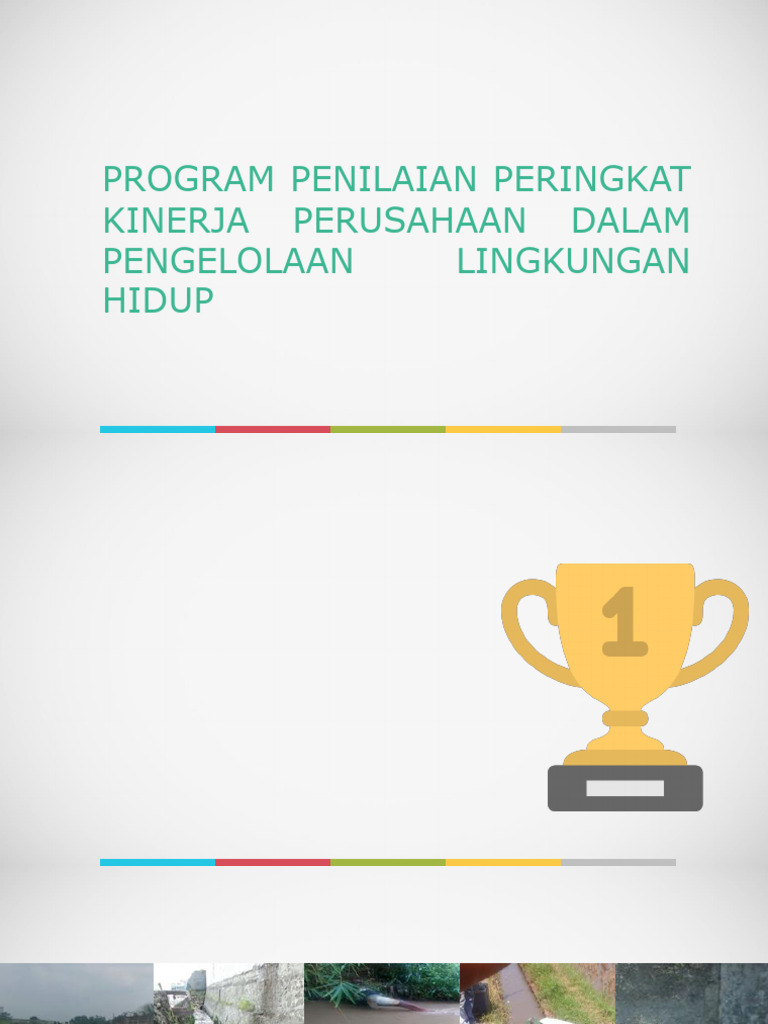 PROGRAM PENILAIAN PERINGKAT KINERJA PERUSAHAAN DALAM PENGELOLAAN LINGKUNGAN HIDUP

1